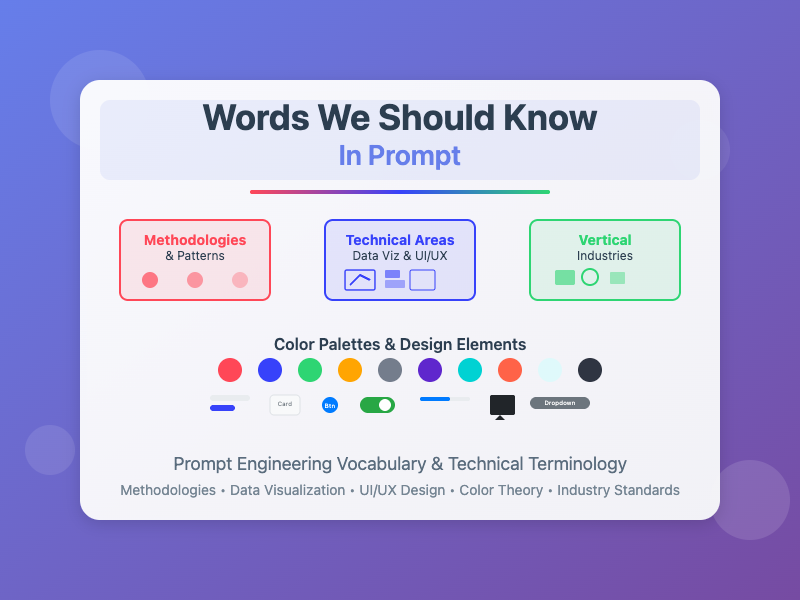 Words We Should Know
In Prompt

Methodologies
& Patterns

Technical Areas
Data Viz & UI/UX

Vertical
Industries

Color Palettes & Design Elements

Card
Btn
Dropdown

Prompt Engineering Vocabulary & Technical Terminology
Methodologies • Data Visualization • UI/UX Design • Color Theory • Industry Standards